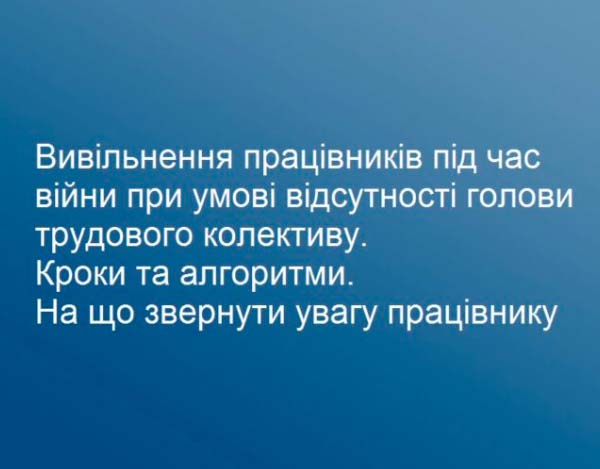 Вивільнення працівників під час війни при умові відсутності голови трудового колективу.
Кроки та алгоритми.
На що звернути увагу працівнику